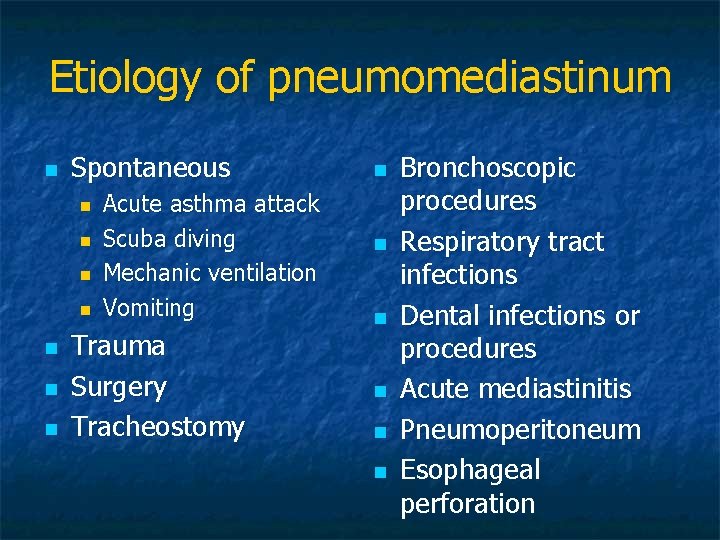 Etiology of pneumomediastinum

- Spontaneous
  - Acute asthma attack
  - Scuba diving
  - Mechanic ventilation
  - Vomiting
- Trauma
- Surgery
- Tracheostomy

- Bronchoscopic procedures
- Respiratory tract infections
- Dental infections or procedures
- Acute mediastinitis
- Pneumoperitoneum
- Esophageal perforation